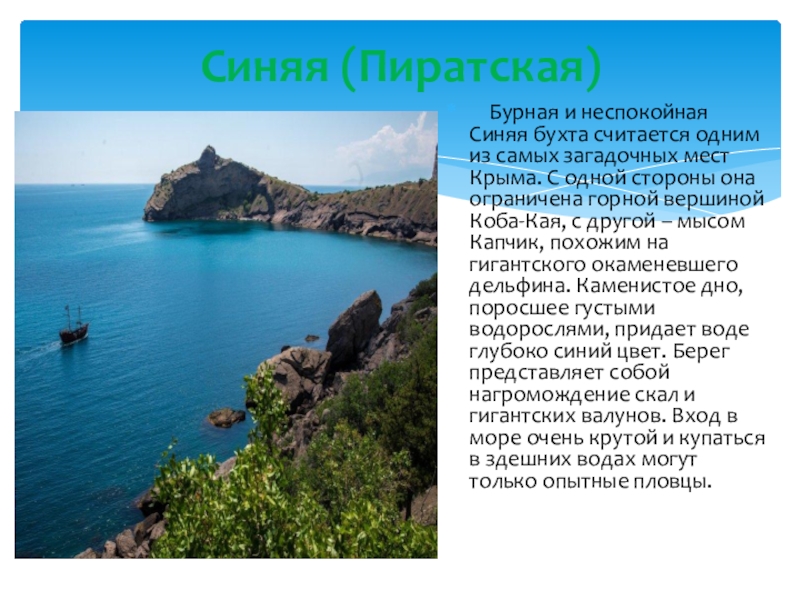 Синяя (Пиратская)

Бурная и неспокойная Синяя бухта считается одним из самых загадочных мест Крыма. С одной стороны она ограничена горной вершиной Коба-Кая, с другой – мысом Капчик, похожим на гигантского окаменевшего дельфина. Каменистое дно, поросшее густыми водорослями, придает воде глубоко синий цвет. Берег представляет собой нагромождение скал и гигантских валунов. Вход в море очень крутой и купаться в здешних водах могут только опытные пловцы.